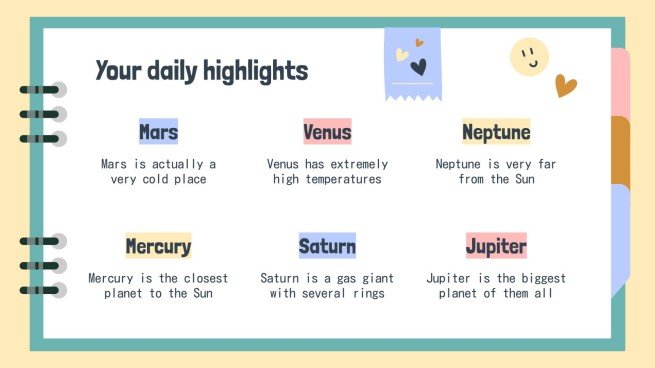 Your daily highlights

Mars

Mars is actually a very cold place

Venus

Venus has extremely high temperatures

Neptune

Neptune is very far from the Sun

Mercury

Mercury is the closest planet to the Sun

Saturn

Saturn is a gas giant with several rings

Jupiter

Jupiter is the biggest planet of them all